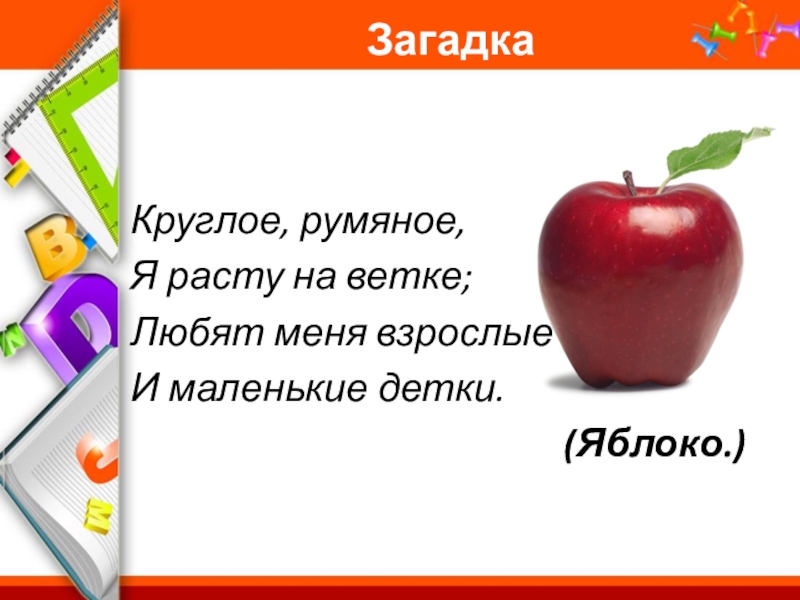 Загадка

Круглое, румяное,
Я расту на ветке;
Любят меня взрослые
И маленькие детки.

(Яблоко.)